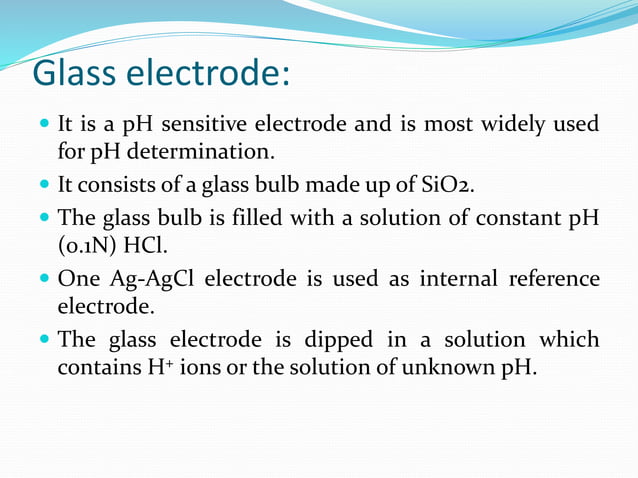 Glass electrode:

- It is a pH sensitive electrode and is most widely used for pH determination.
- It consists of a glass bulb made up of SiO2.
- The glass bulb is filled with a solution of constant pH (0.1N) HCl.
- One Ag-AgCl electrode is used as internal reference electrode.
- The glass electrode is dipped in a solution which contains $H^+$ ions or the solution of unknown pH.